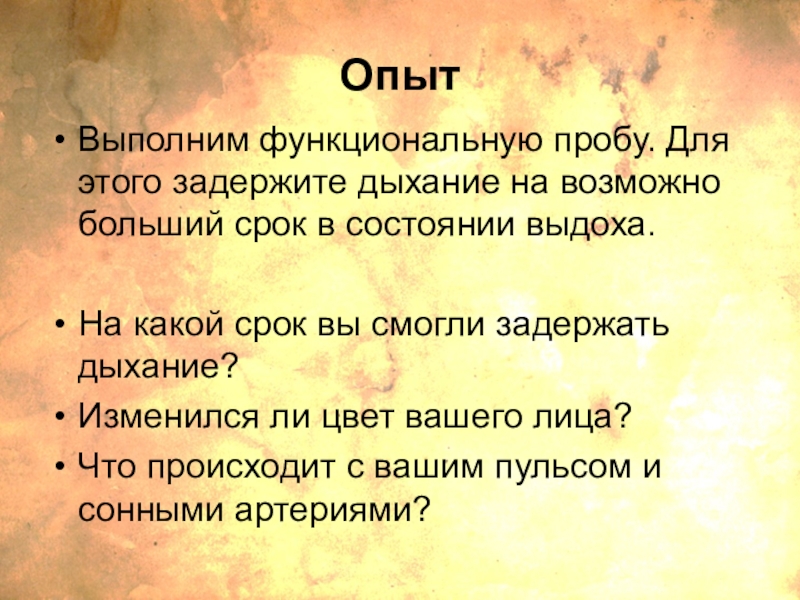 Опыт

• Выполним функциональную пробу. Для этого задержите дыхание на возможно больший срок в состоянии выдоха.

• На какой срок вы смогли задержать дыхание?
• Изменился ли цвет вашего лица?
• Что происходит с вашим пульсом и сонными артериями?